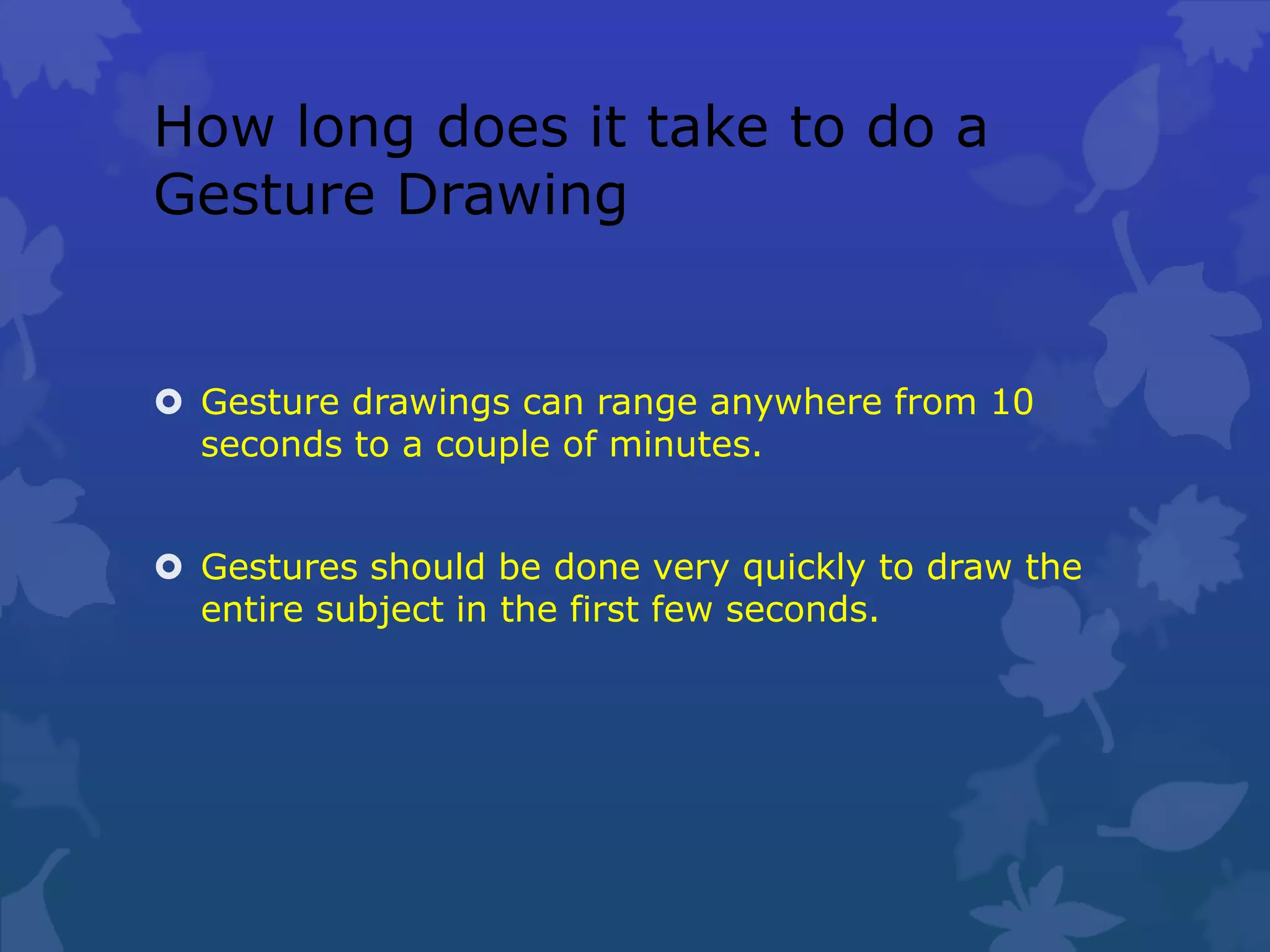 How long does it take to do a Gesture Drawing

Gesture drawings can range anywhere from 10 seconds to a couple of minutes.

Gestures should be done very quickly to draw the entire subject in the first few seconds.